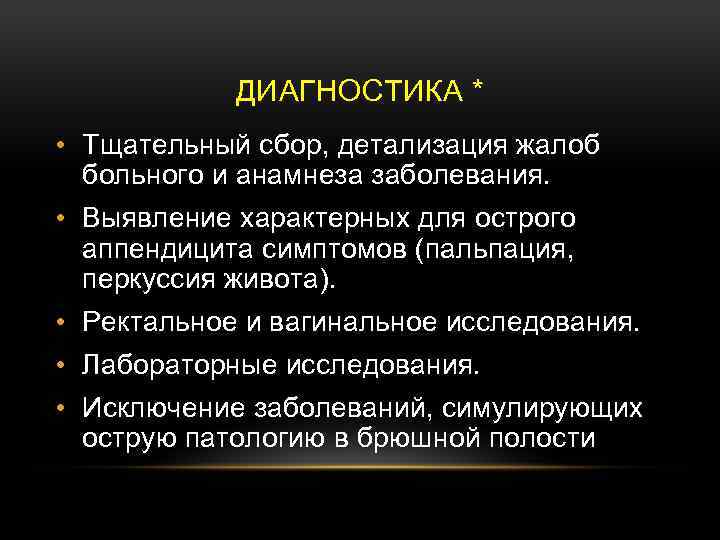 ДИАГНОСТИКА *

• Тщательный сбор, детализация жалоб больного и анамнеза заболевания.

• Выявление характерных для острого аппендицита симптомов (пальпация, перкуссия живота).

• Ректальное и вагинальное исследования.

• Лабораторные исследования.

• Исключение заболеваний, симулирующих острую патологию в брюшной полости